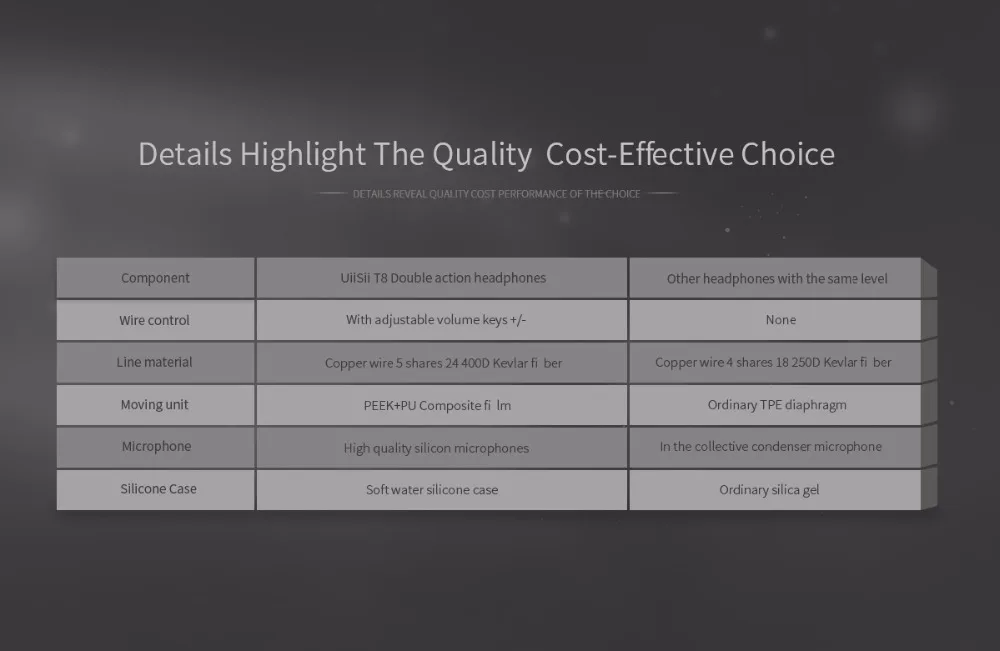 Details Highlight The Quality  Cost-Effective Choice

DETAILS REVEAL QUALITY COST PERFORMANCE OF THE CHOICE

| Component | UiiSii T8 Double action headphones | Other headphones with the same level |
|---|---|---|
| Wire control | With adjustable volume keys +/- | None |
| Line material | Copper wire 5 shares 24 400D Kevlar fi ber | Copper wire 4 shares 18 250D Kevlar fi ber |
| Moving unit | PEEK+PU Composite fi lm | Ordinary TPE diaphragm |
| Microphone | High quality silicon microphones | In the collective condenser microphone |
| Silicone Case | Soft water silicone case | Ordinary silica gel |